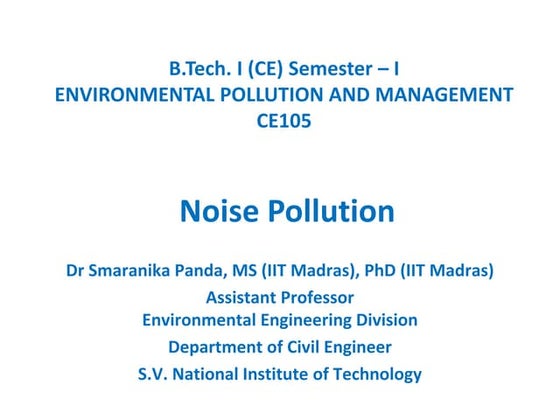 B.Tech. I (CE) Semester – I
ENVIRONMENTAL POLLUTION AND MANAGEMENT
CE105

Noise Pollution

Dr Smaranika Panda, MS (IIT Madras), PhD (IIT Madras)
Assistant Professor
Environmental Engineering Division
Department of Civil Engineer
S.V. National Institute of Technology